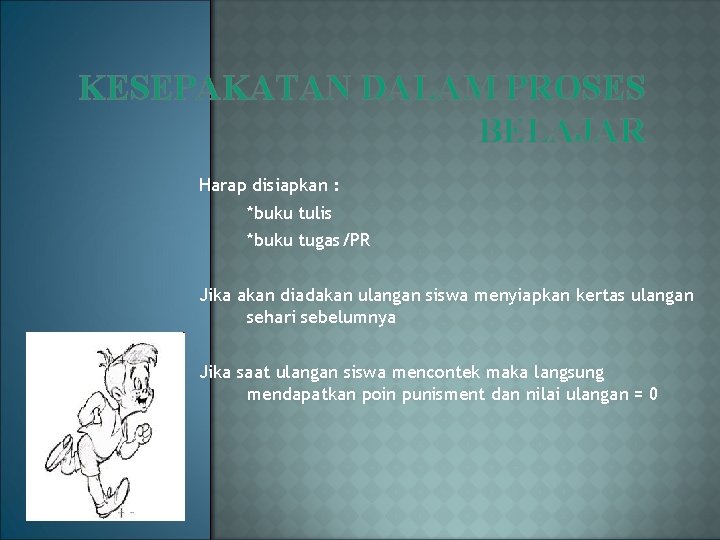 KESEPAKATAN DALAM PROSES BELAJAR

Harap disiapkan :
*buku tulis
*buku tugas/PR

Jika akan diadakan ulangan siswa menyiapkan kertas ulangan sehari sebelumnya

Jika saat ulangan siswa mencontek maka langsung mendapatkan poin punisment dan nilai ulangan = 0